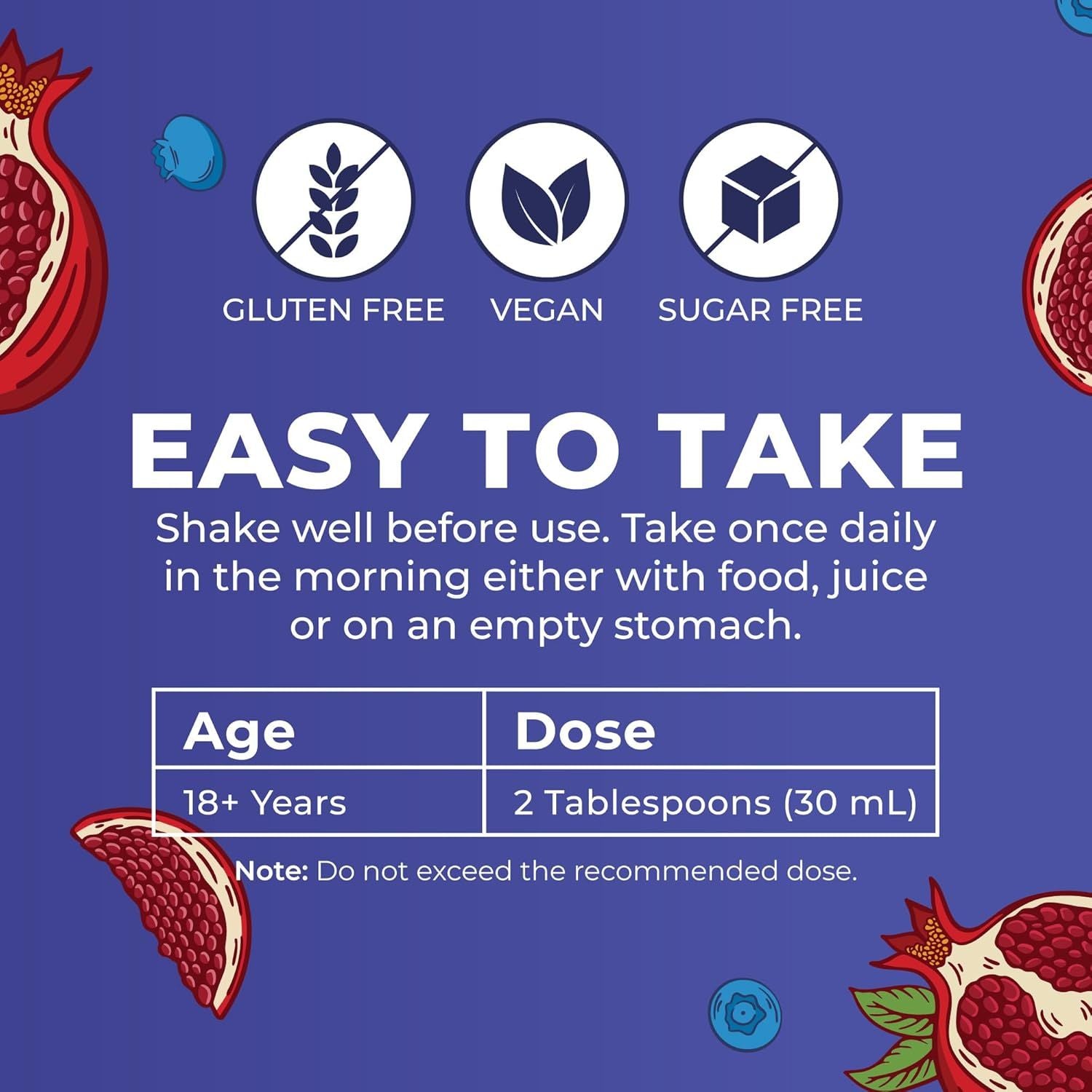 GLUTEN FREE VEGAN SUGAR FREE

EASY TO TAKE

Shake well before use. Take once daily in the morning either with food, juice or on an empty stomach.

| Age | Dose |
|---|---|
| 18+ Years | 2 Tablespoons (30 mL) |

Note: Do not exceed the recommended dose.